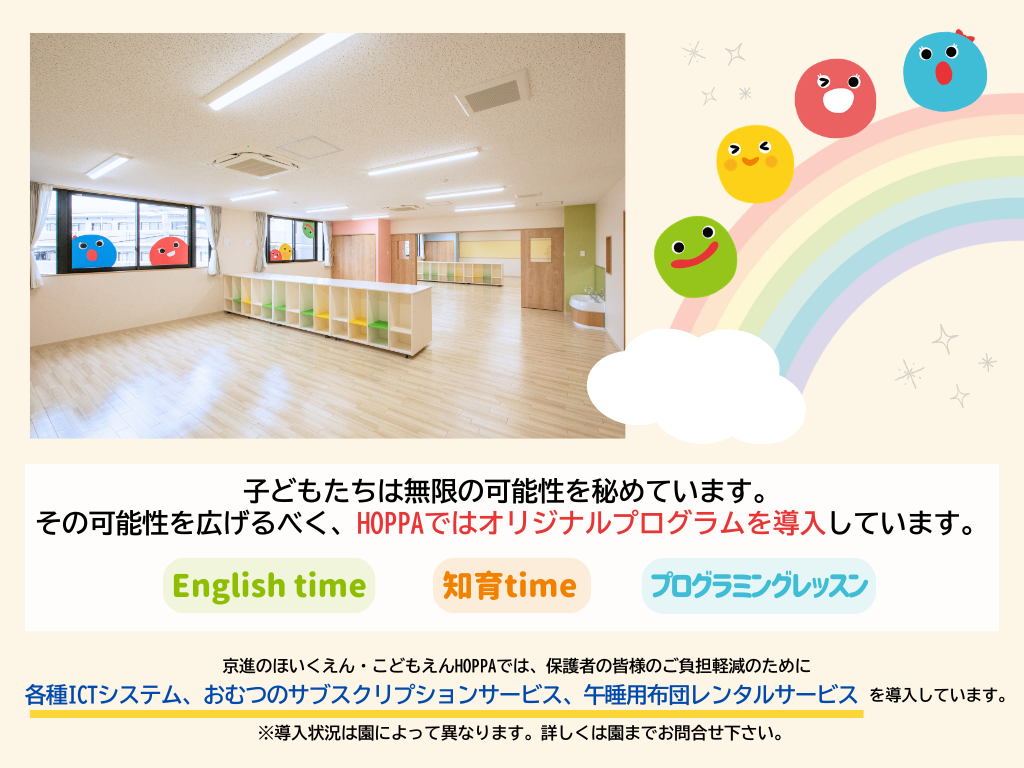 子どもたちは無限の可能性を秘めています。
その可能性を広げるべく、HOPPAではオリジナルプログラムを導入しています。

English time

知育time

プログラミングレッスン

京進のほいくえん・こどもえんHOPPAでは、保護者の皆様のご負担軽減のために
各種ICTシステム、おむつのサブスクリプションサービス、午睡用布団レンタルサービス を導入しています。
※導入状況は園によって異なります。詳しくは園までお問合せ下さい。